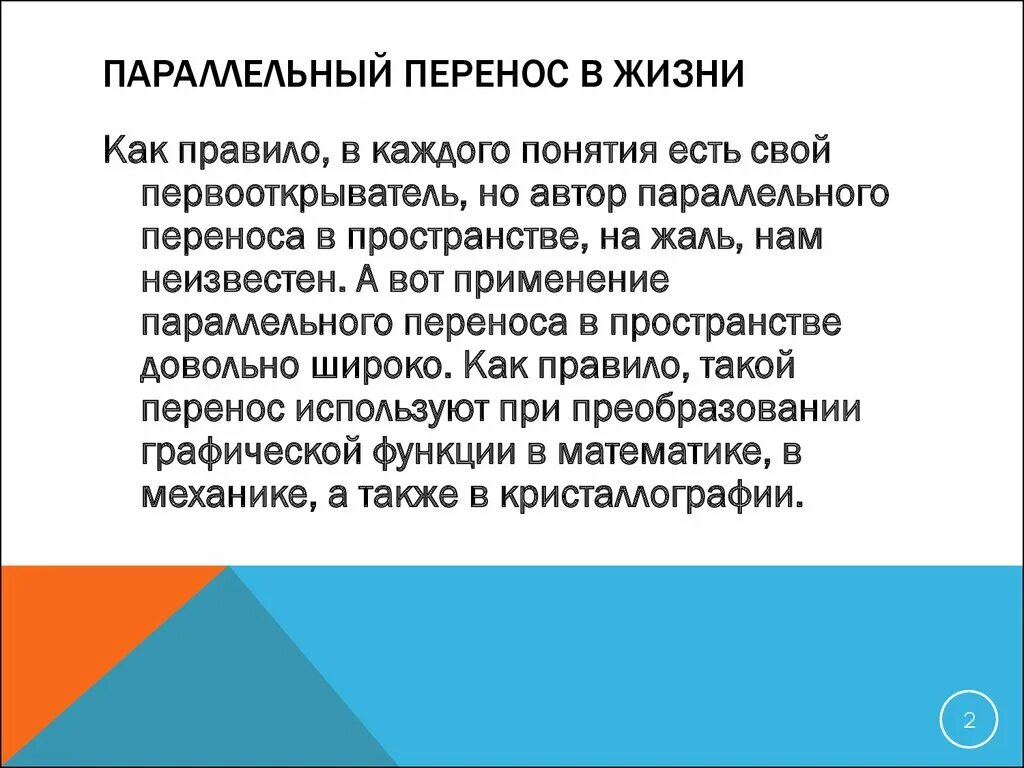 ПАРАЛЛЕЛЬНЫЙ ПЕРЕНОС В ЖИЗНИ

Как правило, в каждого понятия есть свой первооткрыватель, но автор параллельного переноса в пространстве, на жаль, нам неизвестен. А вот применение параллельного переноса в пространстве довольно широко. Как правило, такой перенос используют при преобразовании графической функции в математике, в механике, а также в кристаллографии.

2